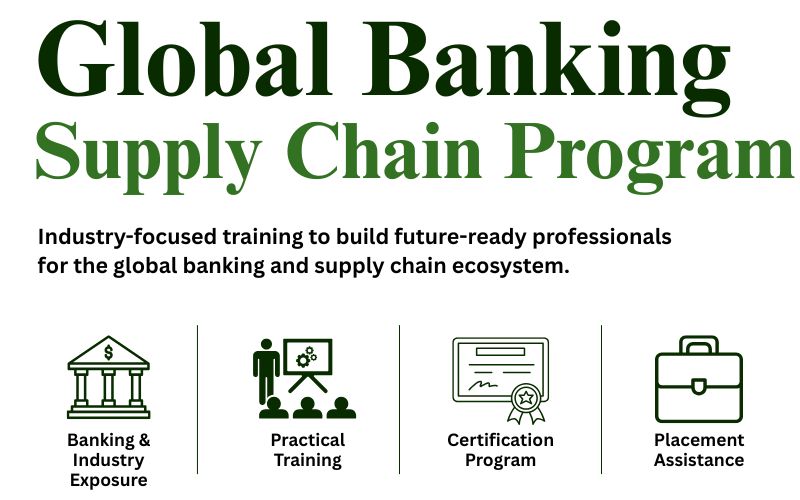 Global Banking
Supply Chain Program

Industry-focused training to build future-ready professionals for the global banking and supply chain ecosystem.

$

Banking & Industry Exposure

Practical Training

Certification Program

Placement Assistance